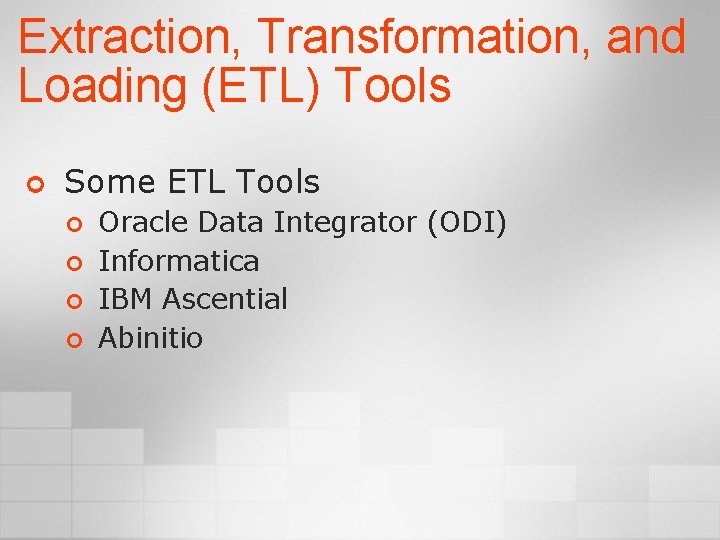 Extraction, Transformation, and Loading (ETL) Tools

Some ETL Tools
Oracle Data Integrator (ODI)
Informatica
IBM Ascential
Abinitio